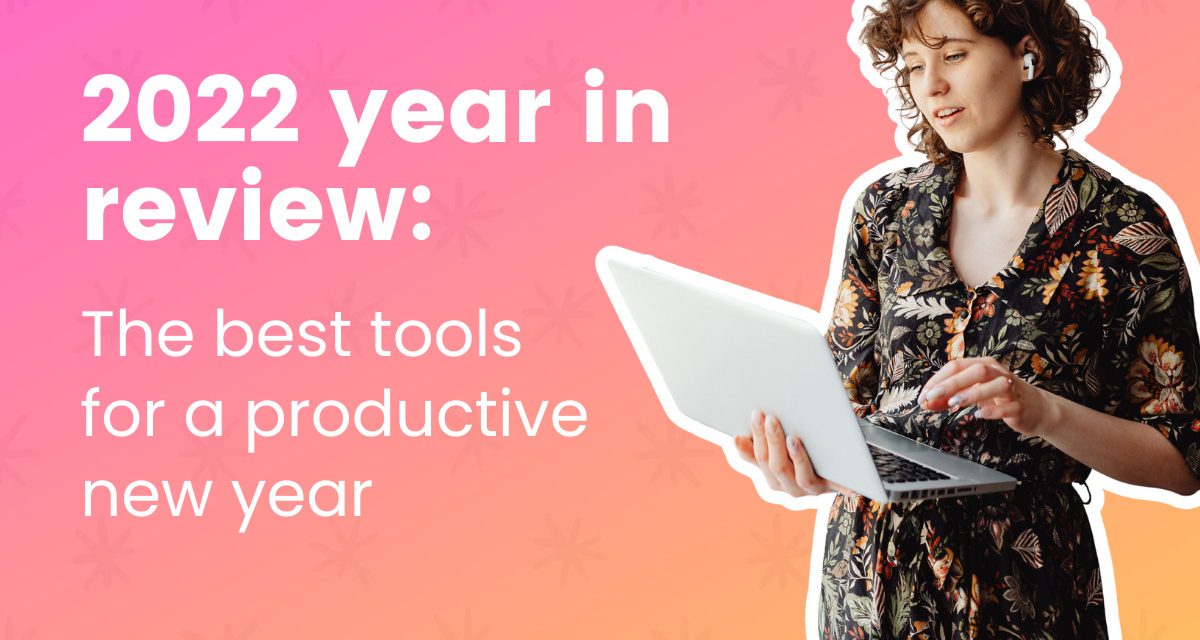 2022 year in review:

The best tools for a productive new year